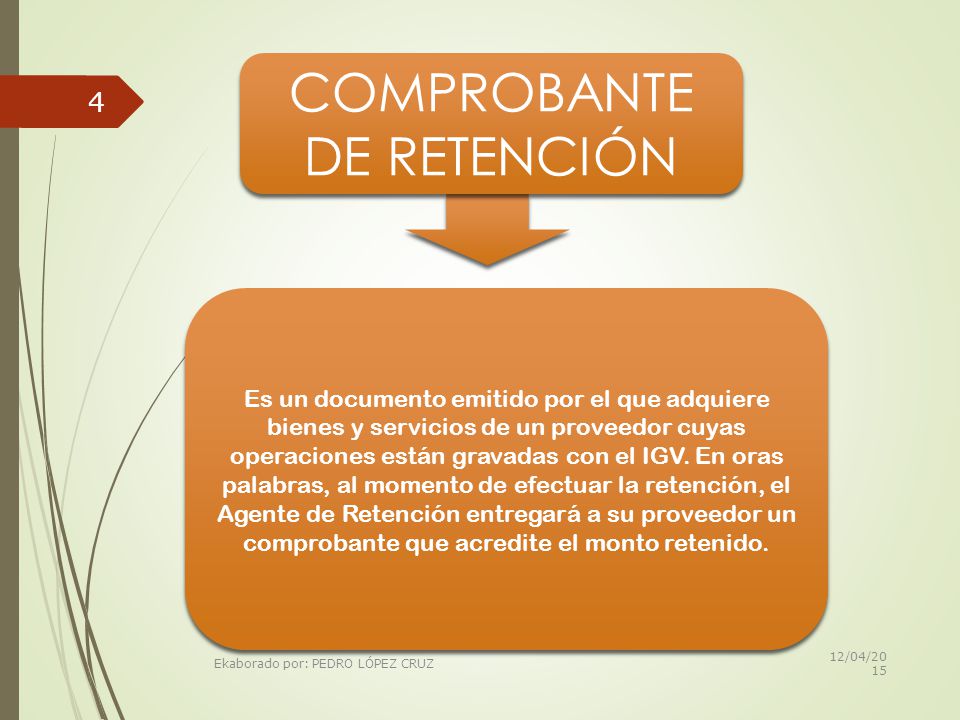 4

COMPROBANTE DE RETENCIÓN

Es un documento emitido por el que adquiere bienes y servicios de un proveedor cuyas operaciones están gravadas con el IGV. En oras palabras, al momento de efectuar la retención, el Agente de Retención entregará a su proveedor un comprobante que acredite el monto retenido.

Ekaborado por: PEDRO LÓPEZ CRUZ

12/04/2015